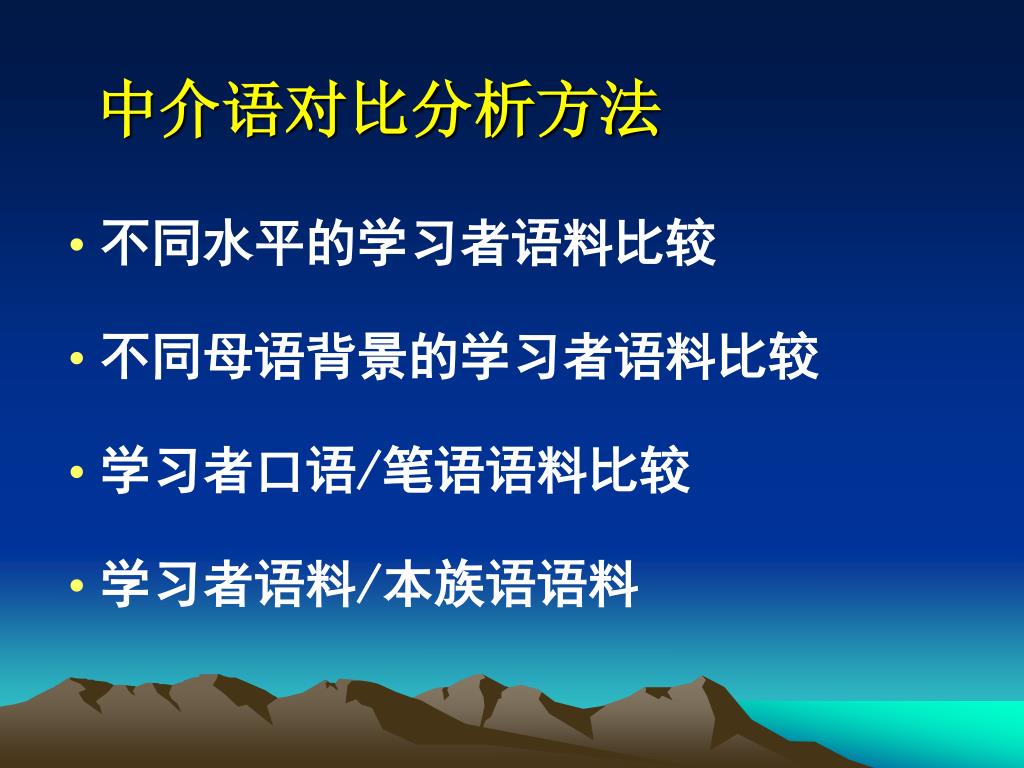 中介语对比分析方法

• 不同水平的学习者语料比较

• 不同母语背景的学习者语料比较

• 学习者口语/笔语语料比较

• 学习者语料/本族语语料